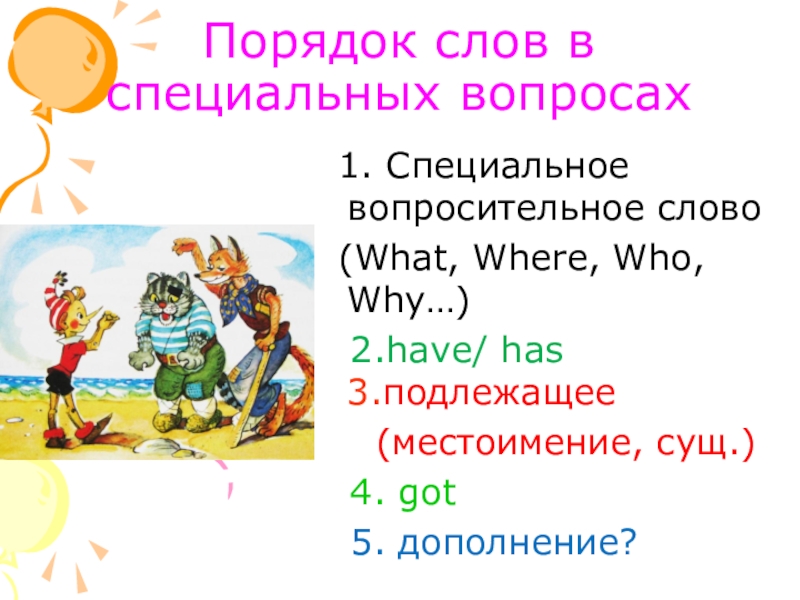 Порядок слов в специальных вопросах

1. Специальное вопросительное слово (What, Where, Who, Why…)

2.have/ has

3.подлежащее (местоимение, сущ.)

4. got

5. дополнение?